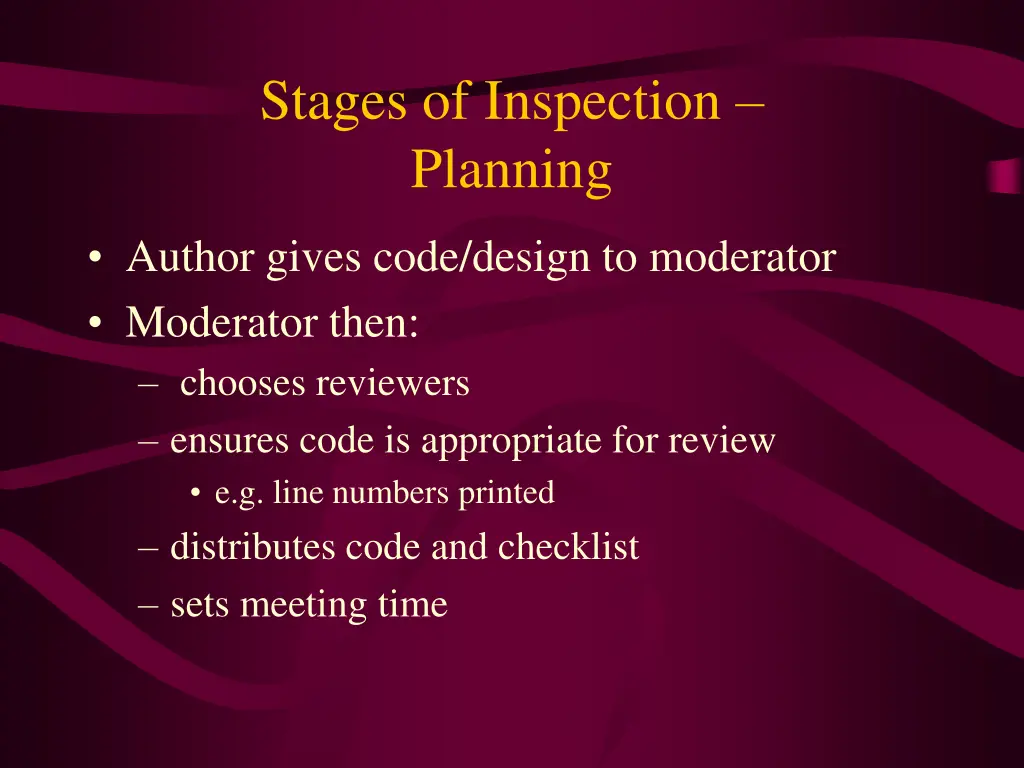 Stages of Inspection – Planning

• Author gives code/design to moderator
• Moderator then:
– chooses reviewers
– ensures code is appropriate for review
• e.g. line numbers printed
– distributes code and checklist
– sets meeting time